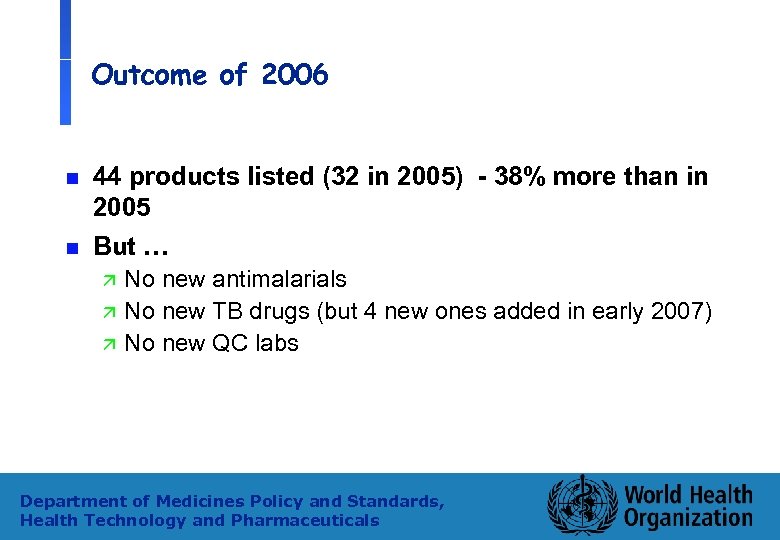 Outcome of 2006

- 44 products listed (32 in 2005) - 38% more than in 2005
- But …
  - No new antimalarials
  - No new TB drugs (but 4 new ones added in early 2007)
  - No new QC labs

Department of Medicines Policy and Standards, Health Technology and Pharmaceuticals

World Health Organization